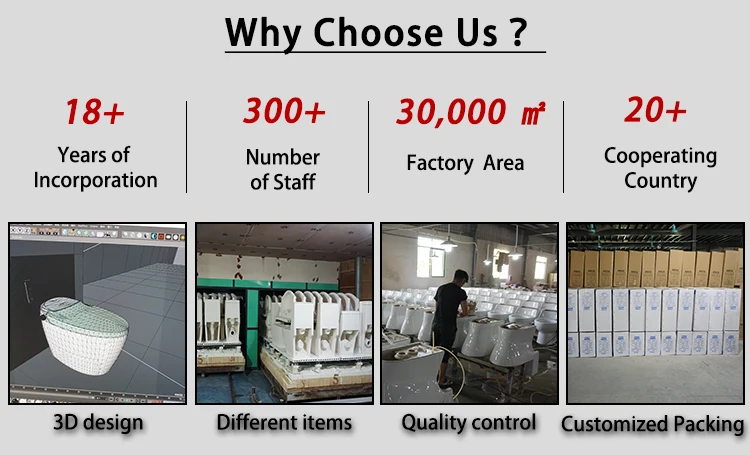 Why Choose Us ?

18+
Years of Incorporation

300+
Number of Staff

30,000 ㎡
Factory Area

20+
Cooperating Country

3D design

Different items

Quality control

Customized Packing